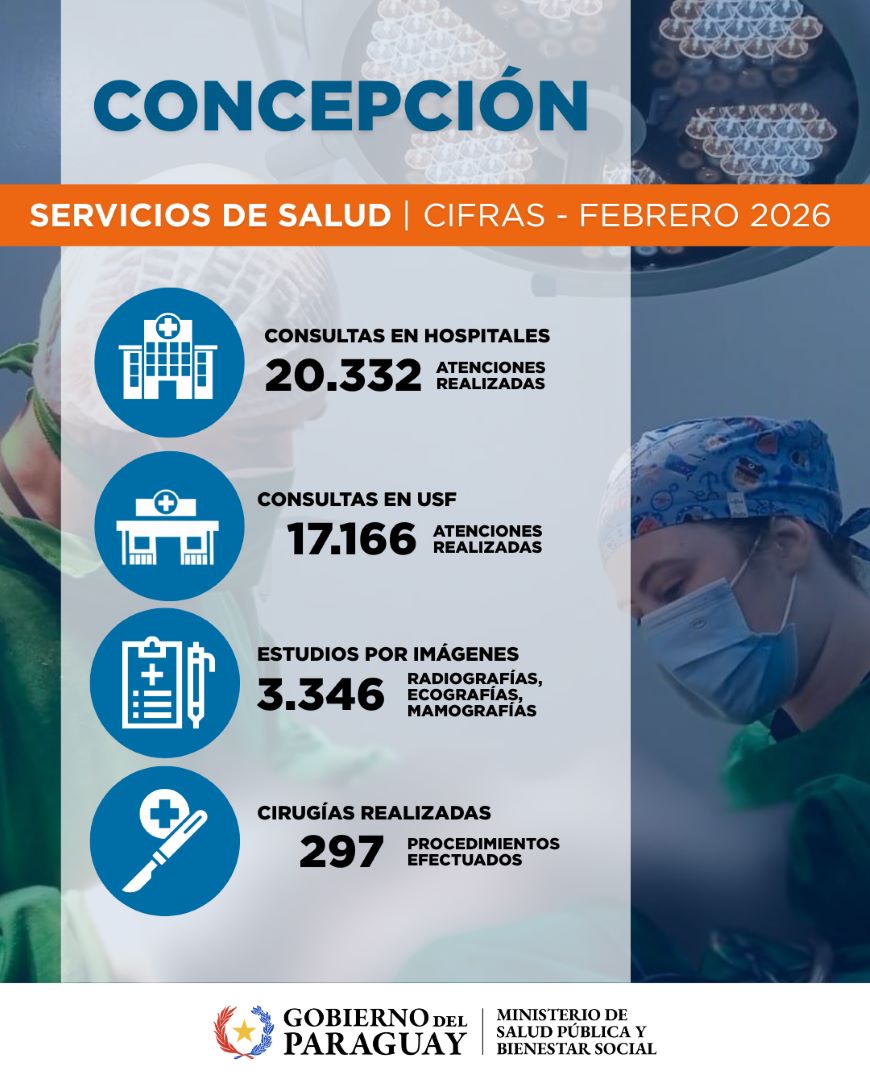 CONCEPCIÓN

SERVICIOS DE SALUD | CIFRAS - FEBRERO 2026

CONSULTAS EN HOSPITALES
20.332 ATENCIONES REALIZADAS

CONSULTAS EN USF
17.166 ATENCIONES REALIZADAS

ESTUDIOS POR IMÁGENES
3.346 RADIOGRAFÍAS, ECOGRAFÍAS, MAMOGRAFÍAS

CIRUGÍAS REALIZADAS
297 PROCEDIMIENTOS EFECTUADOS

GOBIERNO DEL PARAGUAY | MINISTERIO DE SALUD PÚBLICA Y BIENESTAR SOCIAL